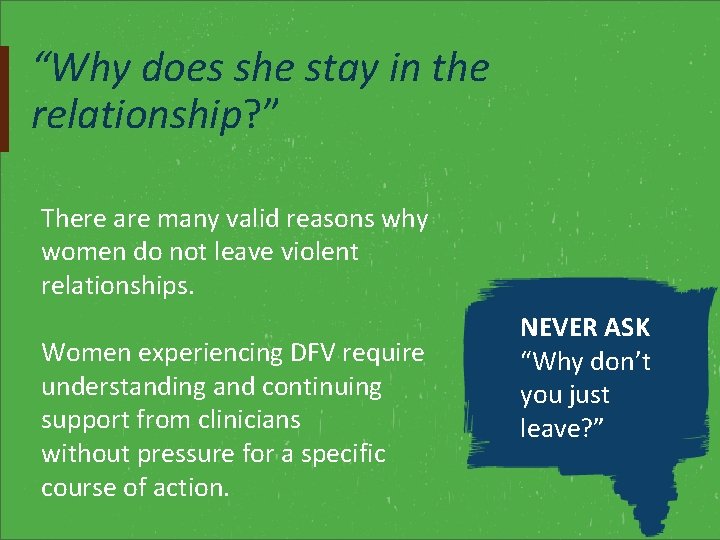 “Why does she stay in the relationship?”

There are many valid reasons why women do not leave violent relationships.

Women experiencing DFV require understanding and continuing support from clinicians without pressure for a specific course of action.

NEVER ASK
“Why don’t you just leave?”